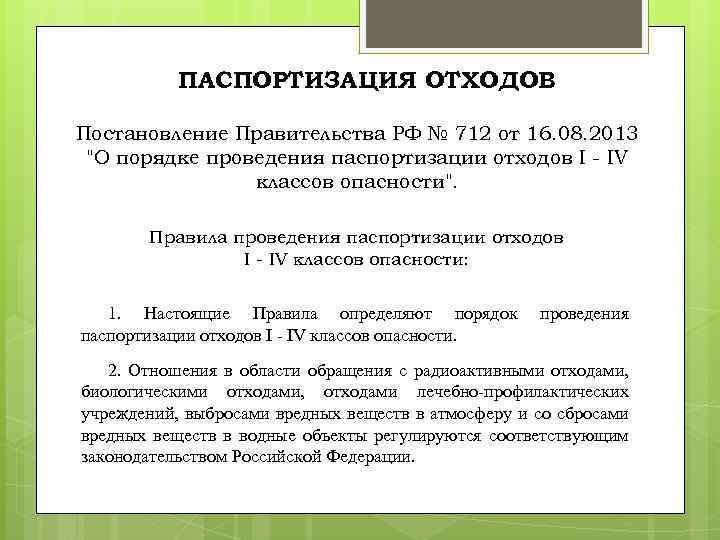 ПАСПОРТИЗАЦИЯ ОТХОДОВ

Постановление Правительства РФ № 712 от 16.08.2013 "О порядке проведения паспортизации отходов I - IV классов опасности".

Правила проведения паспортизации отходов I - IV классов опасности:

1. Настоящие Правила определяют порядок проведения паспортизации отходов I - IV классов опасности.

2. Отношения в области обращения с радиоактивными отходами, биологическими отходами, отходами лечебно-профилактических учреждений, выбросами вредных веществ в атмосферу и со сбросами вредных веществ в водные объекты регулируются соответствующим законодательством Российской Федерации.